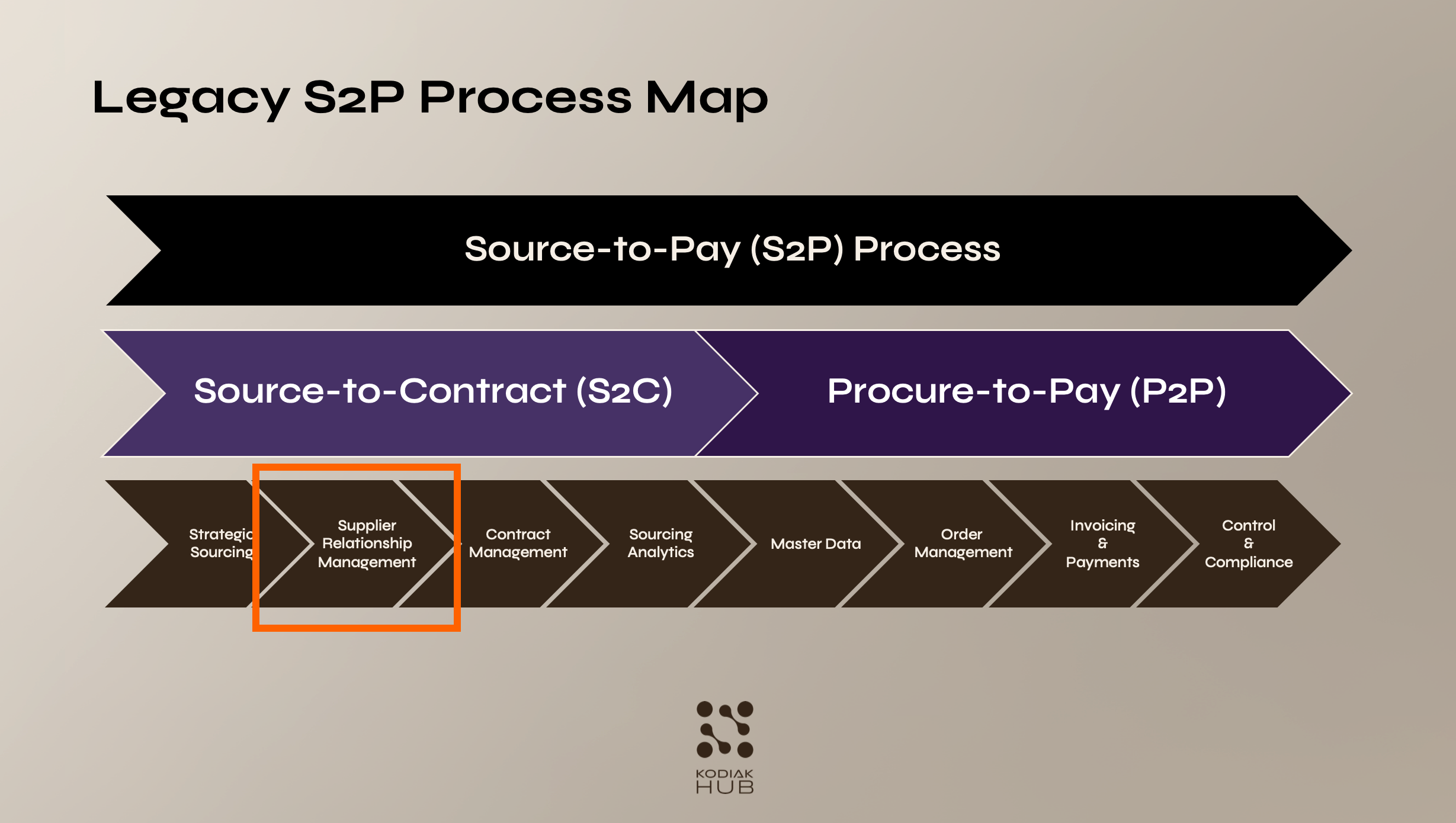 Legacy S2P Process Map

Source-to-Pay (S2P) Process

Source-to-Contract (S2C)

Procure-to-Pay (P2P)

Strategic Sourcing

Supplier Relationship Management

Contract Management

Sourcing Analytics

Master Data

Order Management

Invoicing & Payments

Control & Compliance

KODIAK HUB